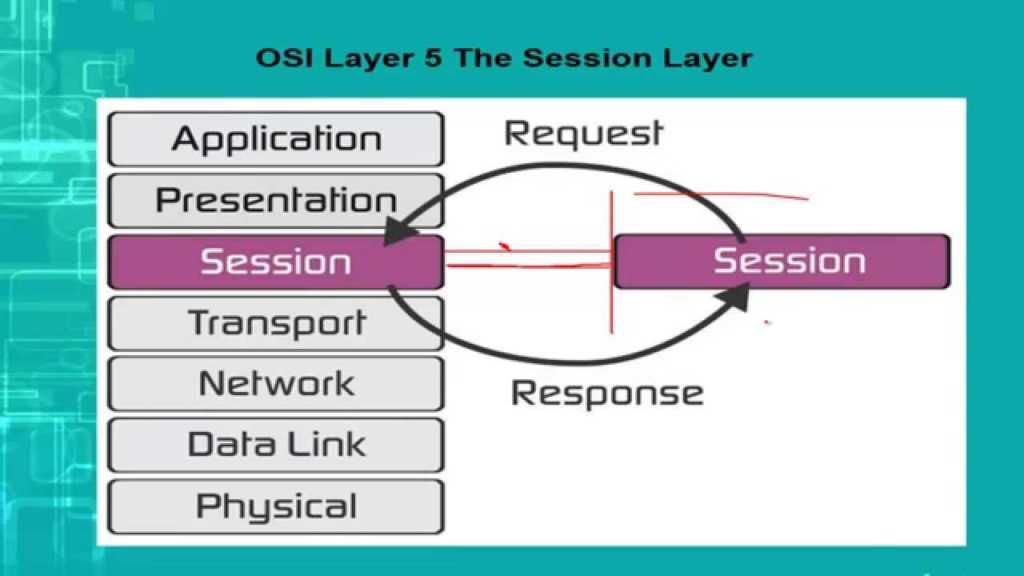 OSI Layer 5 The Session Layer

Application
Presentation
Session
Transport
Network
Data Link
Physical

Request
Session
Response